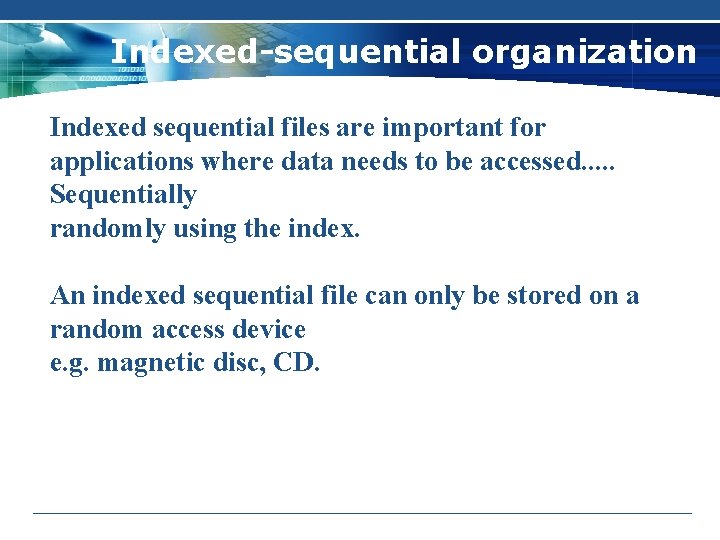 Indexed-sequential organization

Indexed sequential files are important for applications where data needs to be accessed..... Sequentially
randomly using the index.

An indexed sequential file can only be stored on a random access device
e.g. magnetic disc, CD.